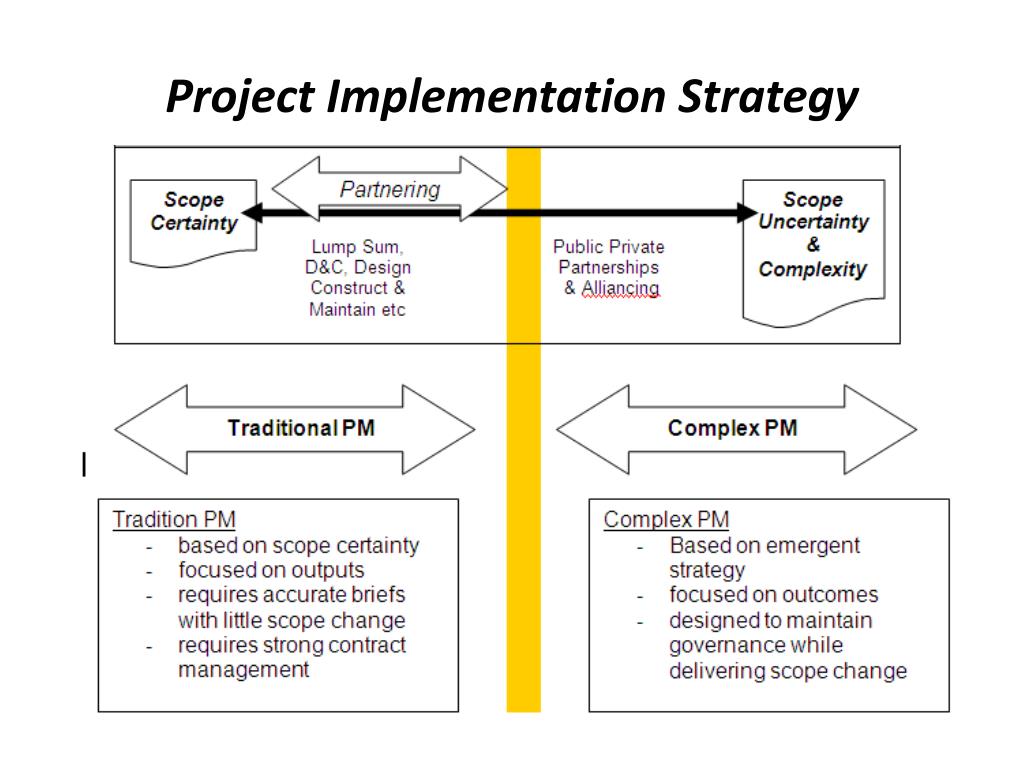 Project Implementation Strategy

Scope Certainty

Partnering

Lump Sum, D&C, Design Construct & Maintain etc

Public Private Partnerships & Alliancing

Scope Uncertainty & Complexity

Traditional PM

Complex PM

Tradition PM
- based on scope certainty
- focused on outputs
- requires accurate briefs with little scope change
- requires strong contract management

Complex PM
- Based on emergent strategy
- focused on outcomes
- designed to maintain governance while delivering scope change